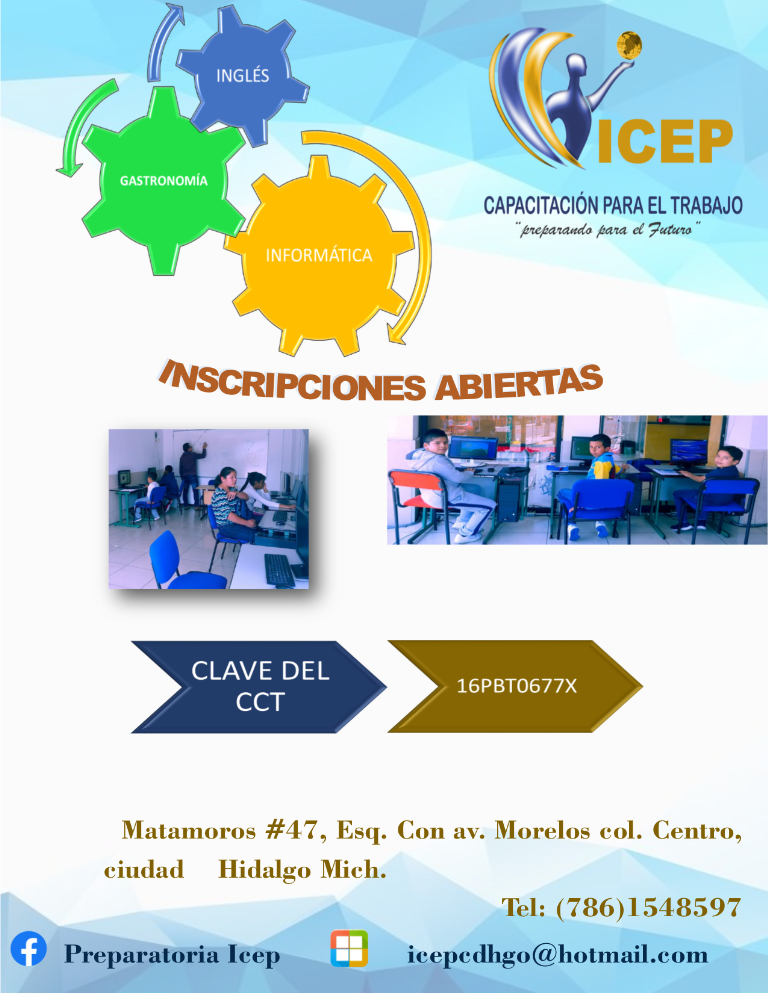 INGLÉS

GASTRONOMÍA

INFORMÁTICA

ICEP

CAPACITACIÓN PARA EL TRABAJO

"preparando para el Futuro"

INSCRIPCIONES ABIERTAS

CLAVE DEL CCT

16PBT0677X

Matamoros #47, Esq. Con av. Morelos col. Centro, ciudad Hidalgo Mich.

Tel: (786)1548597

Preparatoria Icep

icepcdhgo@hotmail.com